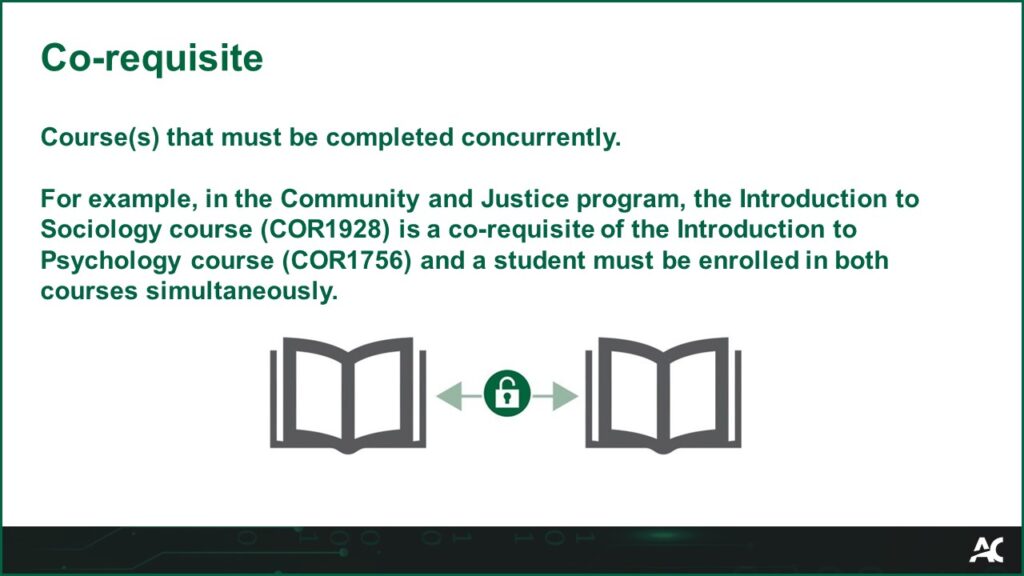 Co-requisite

Course(s) that must be completed concurrently.

For example, in the Community and Justice program, the Introduction to Sociology course (COR1928) is a co-requisite of the Introduction to Psychology course (COR1756) and a student must be enrolled in both courses simultaneously.

AC